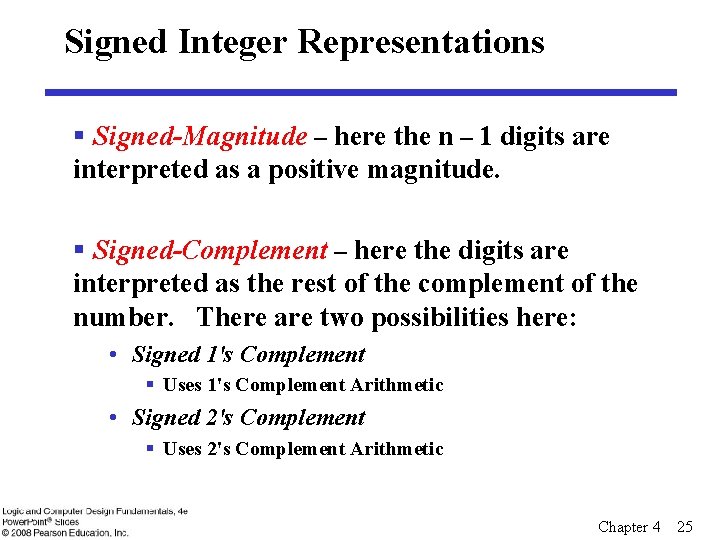 Signed Integer Representations

▪ Signed-Magnitude – here the n – 1 digits are interpreted as a positive magnitude.

▪ Signed-Complement – here the digits are interpreted as the rest of the complement of the number. There are two possibilities here:

• Signed 1's Complement
  ▪ Uses 1's Complement Arithmetic
• Signed 2's Complement
  ▪ Uses 2's Complement Arithmetic

Logic and Computer Design Fundamentals, 4e
PowerPoint® Slides
© 2008 Pearson Education, Inc.

Chapter 4 25